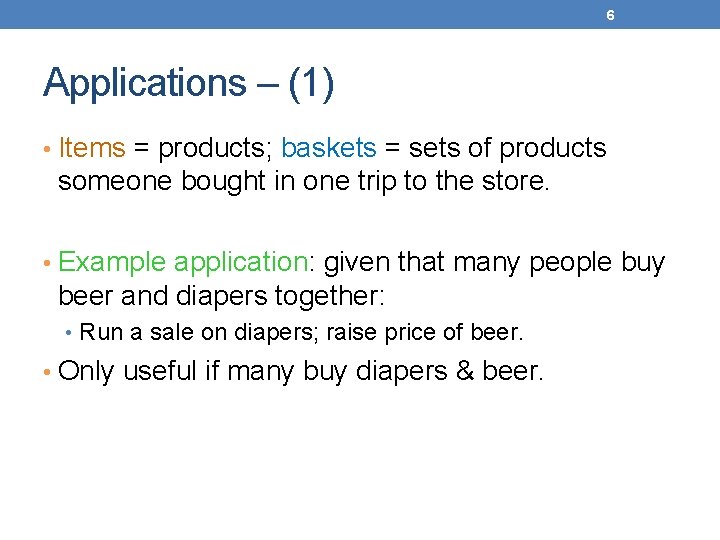 6

Applications – (1)

• Items = products; baskets = sets of products someone bought in one trip to the store.

• Example application: given that many people buy beer and diapers together:

• Run a sale on diapers; raise price of beer.

• Only useful if many buy diapers & beer.